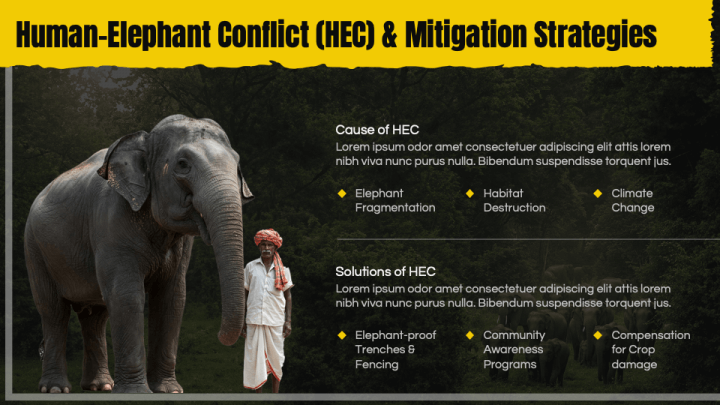 Human-Elephant Conflict (HEC) & Mitigation Strategies

Cause of HEC
Lorem ipsum odor amet consectetuer adipiscing elit attis lorem nibh viva nunc purus nulla. Bibendum suspendisse torquent jus.

Elephant Fragmentation

Habitat Destruction

Climate Change

Solutions of HEC
Lorem ipsum odor amet consectetuer adipiscing elit attis lorem nibh viva nunc purus nulla. Bibendum suspendisse torquent jus.

Elephant-proof Trenches & Fencing

Community Awareness Programs

Compensation for Crop damage